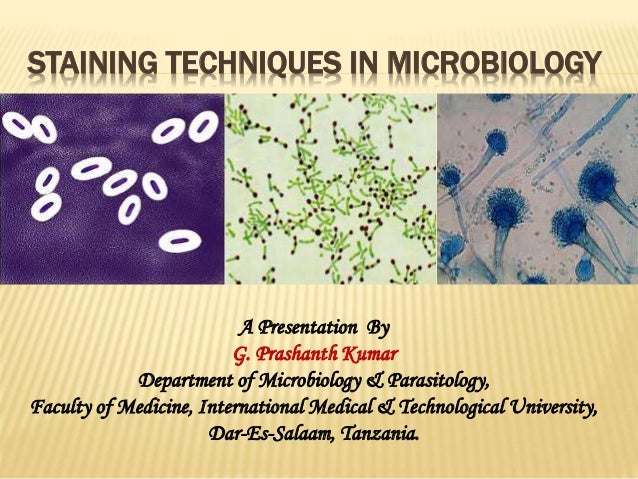 STAINING TECHNIQUES IN MICROBIOLOGY

A Presentation By
G. Prashanth Kumar
Department of Microbiology & Parasitology,
Faculty of Medicine, International Medical & Technological University,
Dar-Es-Salaam, Tanzania.